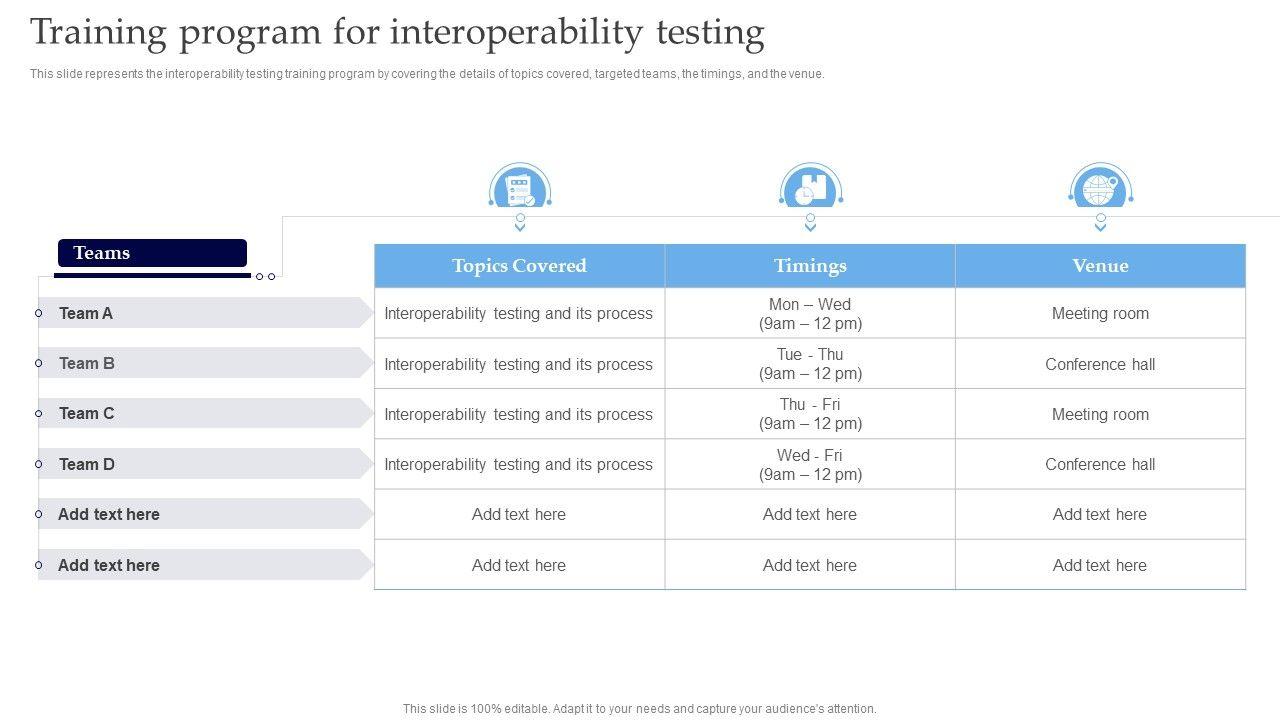 Training program for interoperability testing

This slide represents the interoperability testing training program by covering the details of topics covered, targeted teams, the timings, and the venue.

| Teams | Topics Covered | Timings | Venue |
|---|---|---|---|
| Team A | Interoperability testing and its process | Mon – Wed (9am – 12 pm) | Meeting room |
| Team B | Interoperability testing and its process | Tue - Thu (9am – 12 pm) | Conference hall |
| Team C | Interoperability testing and its process | Thu - Fri (9am – 12 pm) | Meeting room |
| Team D | Interoperability testing and its process | Wed - Fri (9am – 12 pm) | Conference hall |
| Add text here | Add text here | Add text here | Add text here |
| Add text here | Add text here | Add text here | Add text here |

This slide is 100% editable. Adapt it to your needs and capture your audience's attention.